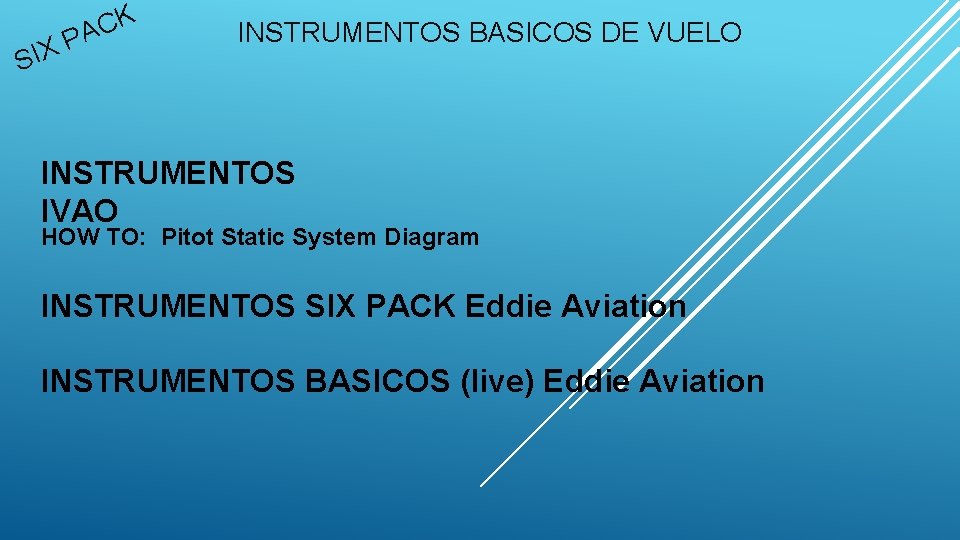 SIX PACK

INSTRUMENTOS BASICOS DE VUELO

INSTRUMENTOS IVAO

HOW TO: Pitot Static System Diagram

INSTRUMENTOS SIX PACK Eddie Aviation

INSTRUMENTOS BASICOS (live) Eddie Aviation